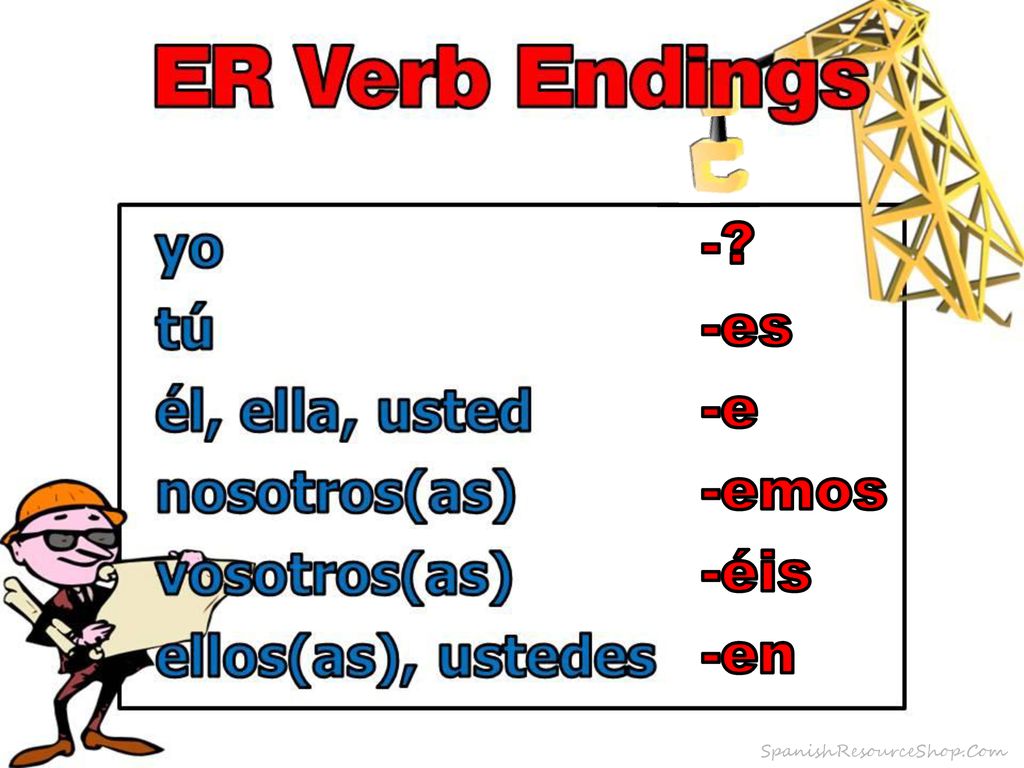 ER Verb Endings

| | |
|---|---|
| yo | -? |
| tú | -es |
| él, ella, usted | -e |
| nosotros(as) | -emos |
| vosotros(as) | -éis |
| ellos(as), ustedes | -en |

SpanishResourceShop.Com